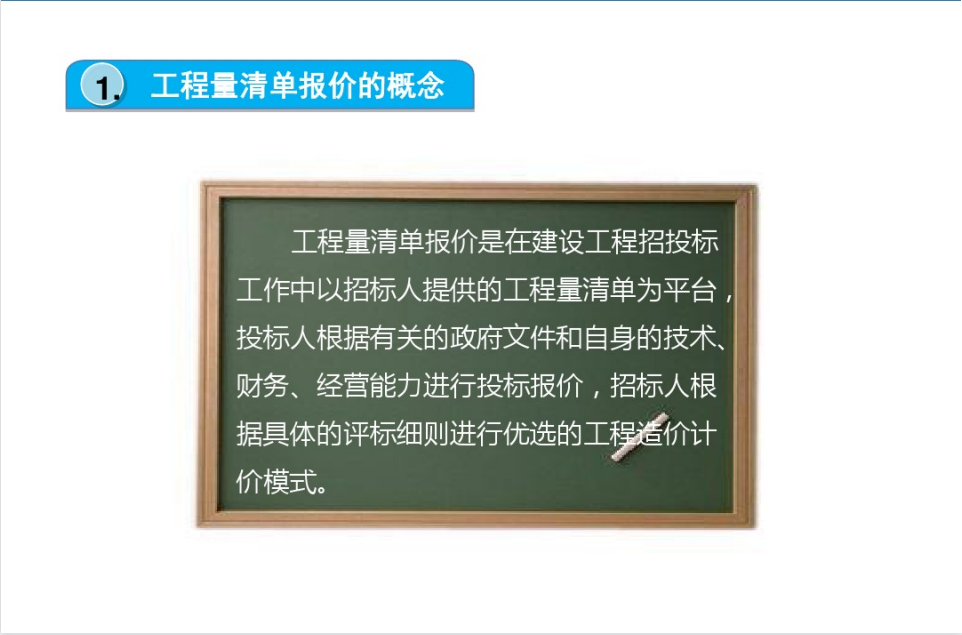 1. 工程量清单报价的概念

工程量清单报价是在建设工程招投标工作中以招标人提供的工程量清单为平台，投标人根据有关的政府文件和自身的技术、财务、经营能力进行投标报价，招标人根据具体的评标细则进行优选的工程造价计价模式。